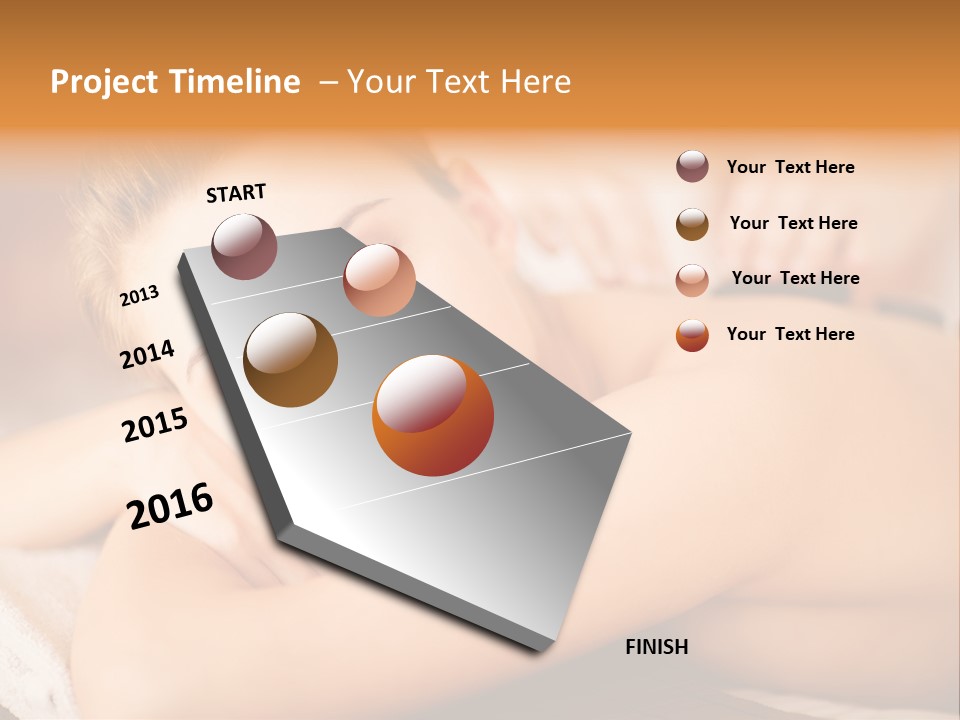 Project Timeline – Your Text Here

START

2013

2014

2015

2016

FINISH

Your Text Here

Your Text Here

Your Text Here

Your Text Here